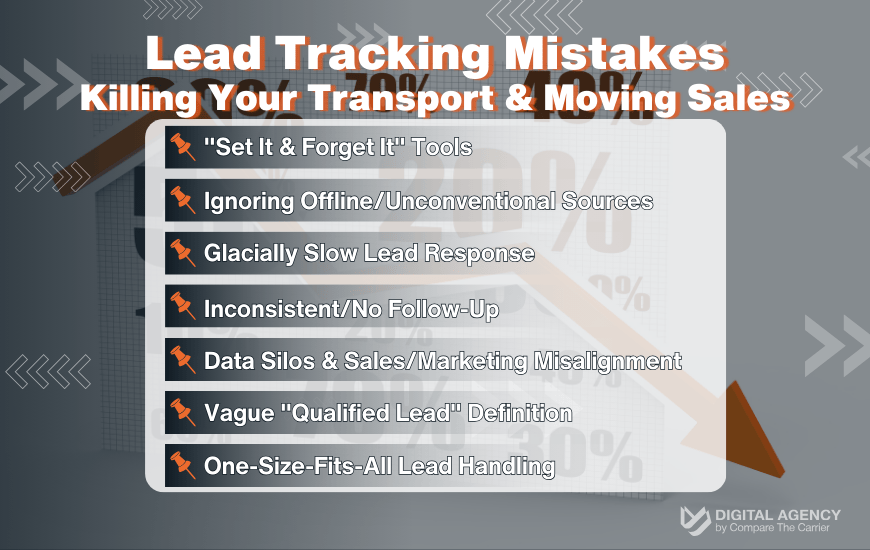 Lead Tracking Mistakes
Killing Your Transport & Moving Sales

"Set It & Forget It" Tools

Ignoring Offline/Unconventional Sources

Glacially Slow Lead Response

Inconsistent/No Follow-Up

Data Silos & Sales/Marketing Misalignment

Vague "Qualified Lead" Definition

One-Size-Fits-All Lead Handling

DIGITAL AGENCY
by Compare The Carrier